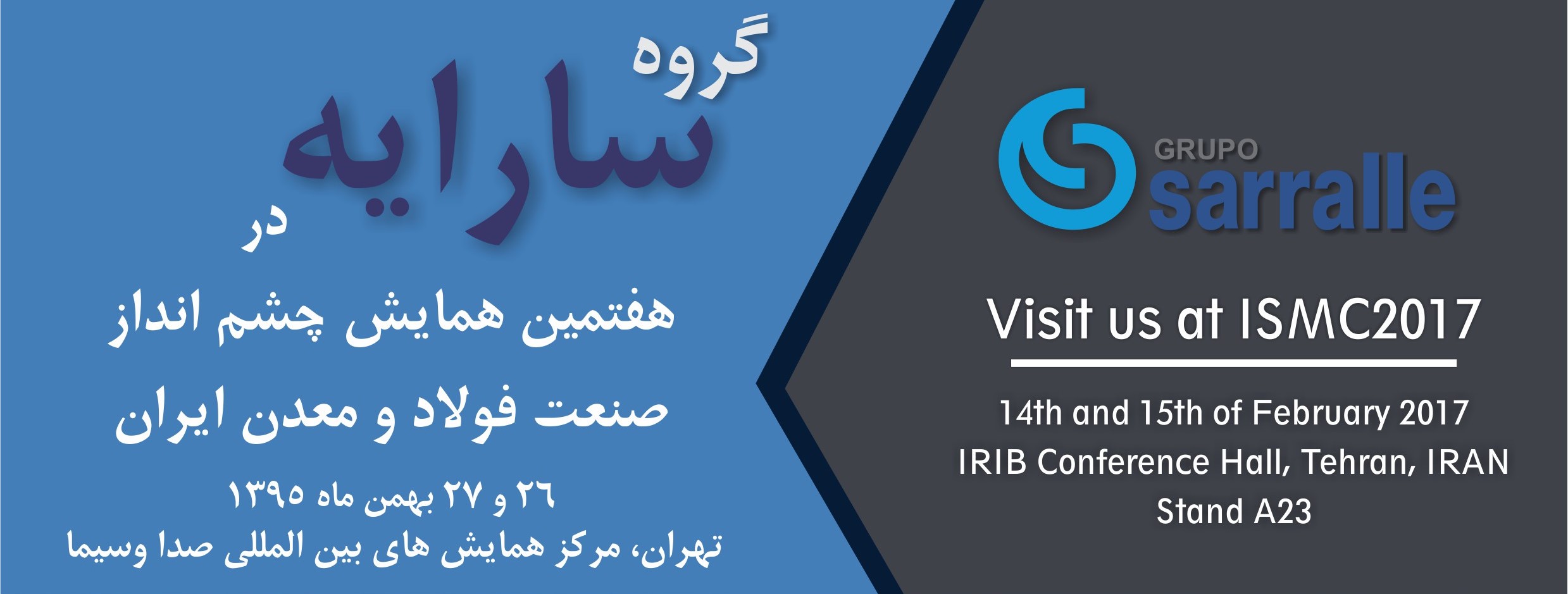 گروه
سارایه
در
هفتمین همایش چشم انداز صنعت فولاد و معدن ایران
۲۶ و ۲۷ بهمن ماه ۱۳۹۵
تهران، مرکز همایش های بین المللی صدا وسیما

GRUPO
sarralle

Visit us at ISMC2017

14th and 15th of February 2017
IRIB Conference Hall, Tehran, IRAN
Stand A23